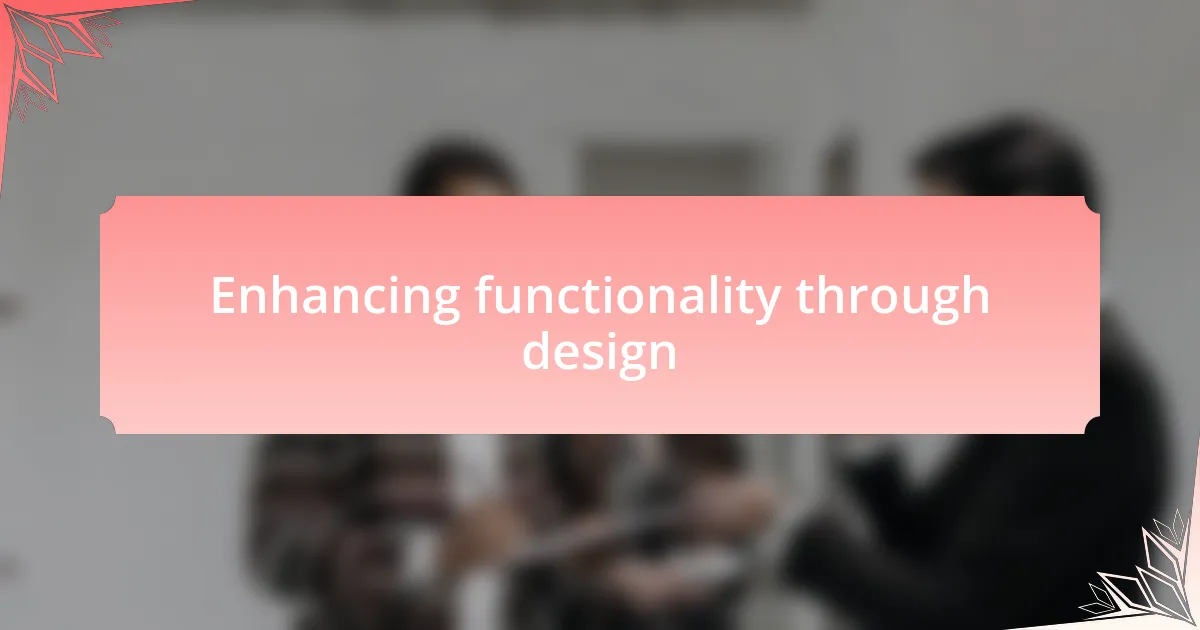 Enhancing functionality through design